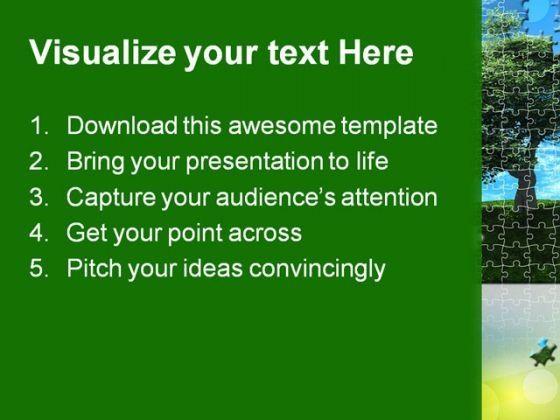 Visualize your text Here

1. Download this awesome template
2. Bring your presentation to life
3. Capture your audience's attention
4. Get your point across
5. Pitch your ideas convincingly